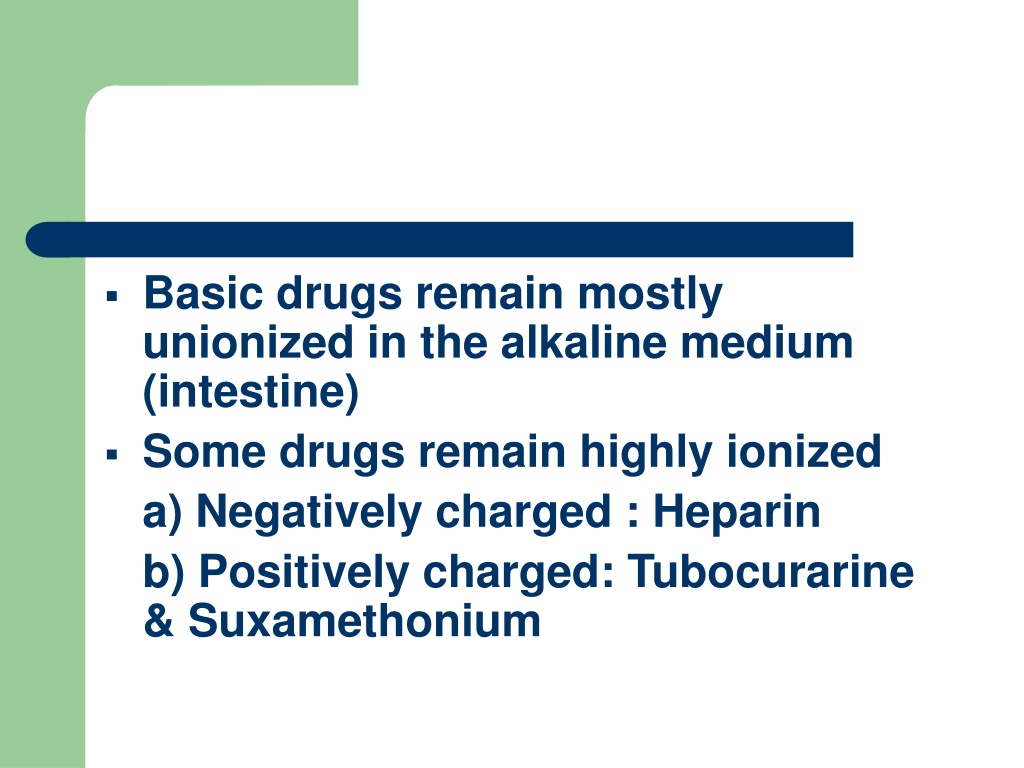 ▪ Basic drugs remain mostly unionized in the alkaline medium (intestine)

▪ Some drugs remain highly ionized

a) Negatively charged : Heparin

b) Positively charged: Tubocurarine & Suxamethonium